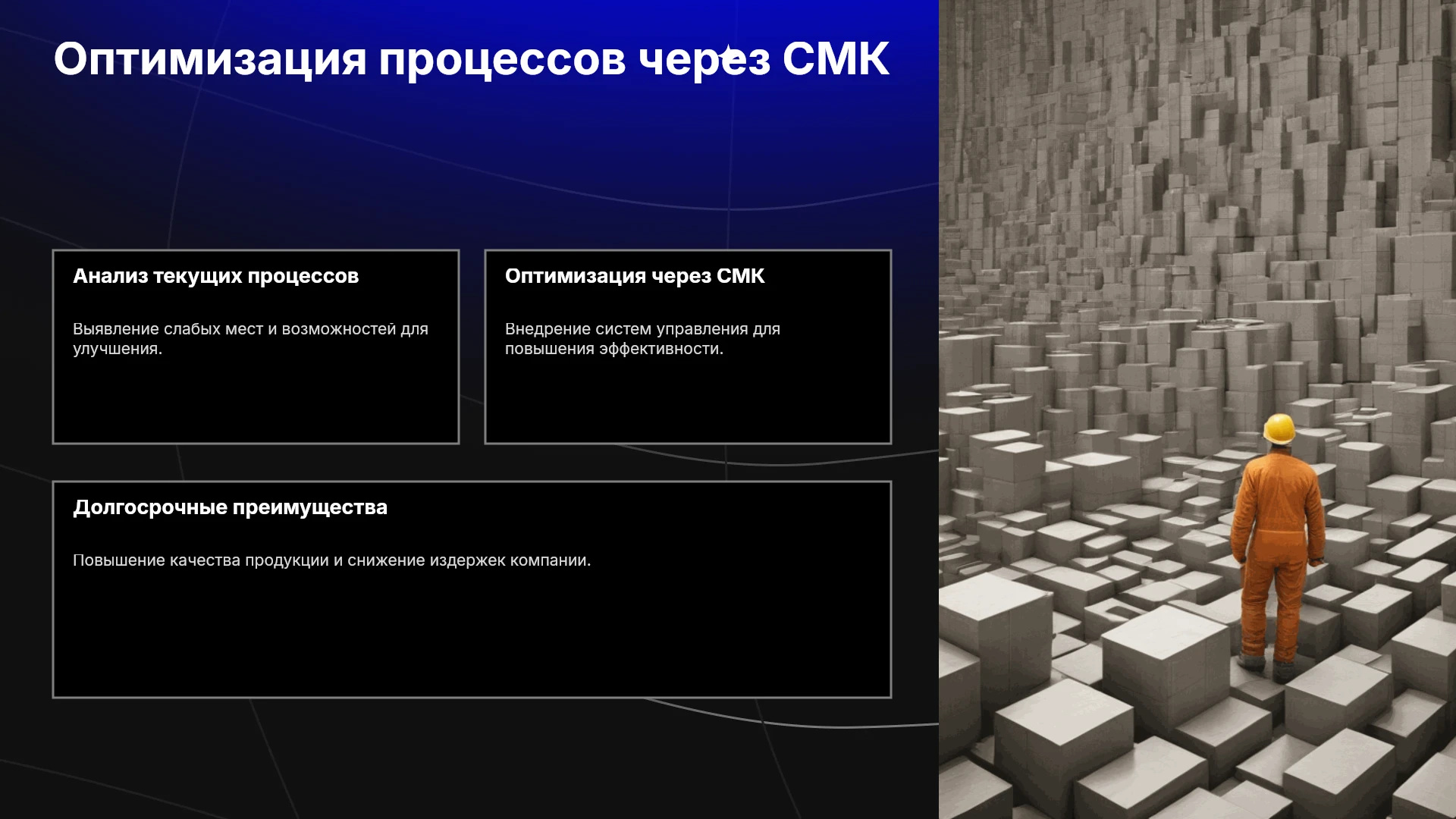 Оптимизация процессов через СМК

Анализ текущих процессов

Выявление слабых мест и возможностей для улучшения.

Оптимизация через СМК

Внедрение систем управления для повышения эффективности.

Долгосрочные преимущества

Повышение качества продукции и снижение издержек компании.